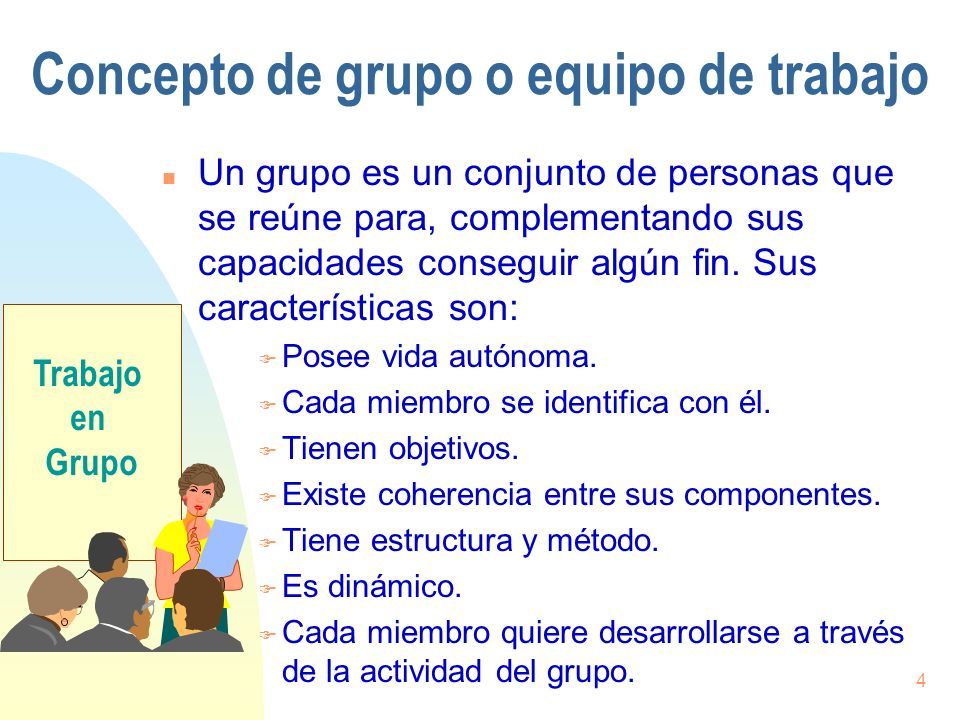 Concepto de grupo o equipo de trabajo

Un grupo es un conjunto de personas que se reúne para, complementando sus capacidades conseguir algún fin. Sus características son:

Posee vida autónoma.
Cada miembro se identifica con él.
Tienen objetivos.
Existe coherencia entre sus componentes.
Tiene estructura y método.
Es dinámico.
Cada miembro quiere desarrollarse a través de la actividad del grupo.

Trabajo en Grupo

4